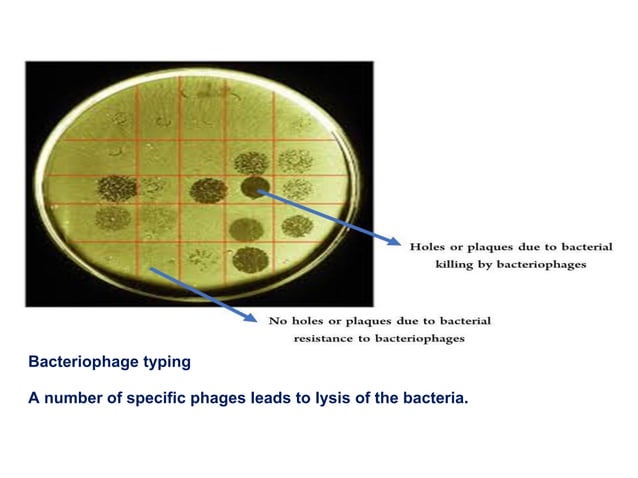 Holes or plaques due to bacterial killing by bacteriophages

No holes or plaques due to bacterial resistance to bacteriophages

Bacteriophage typing

A number of specific phages leads to lysis of the bacteria.